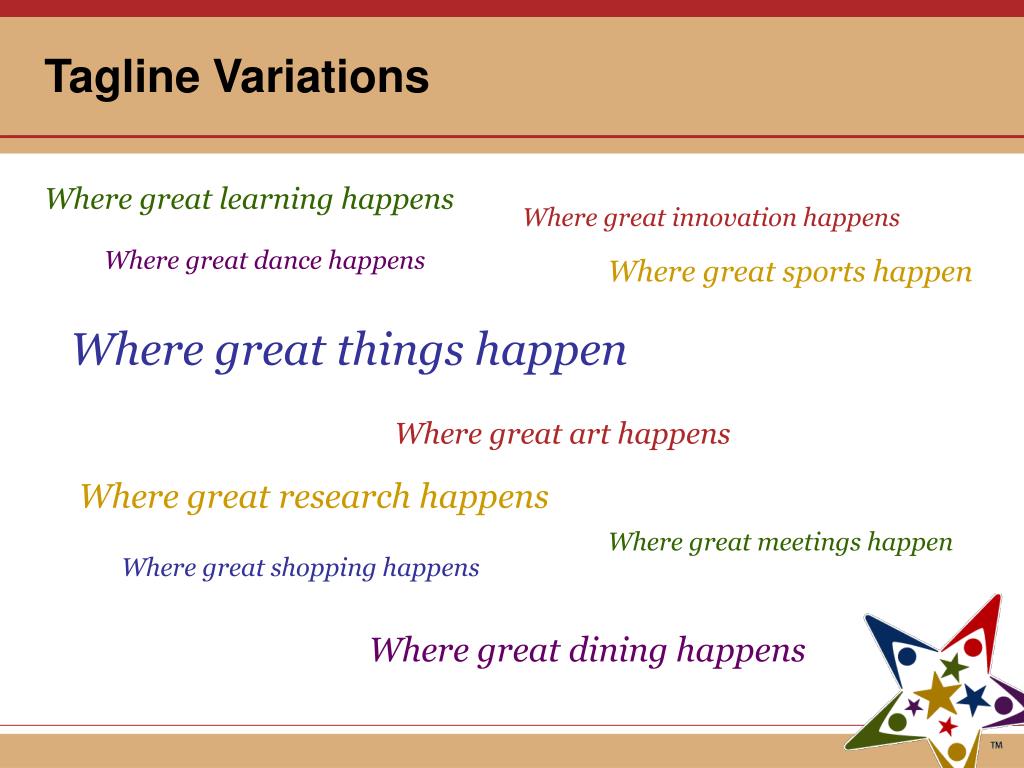 Tagline Variations

Where great learning happens

Where great innovation happens

Where great dance happens

Where great sports happen

Where great things happen

Where great art happens

Where great research happens

Where great meetings happen

Where great shopping happens

Where great dining happens

™